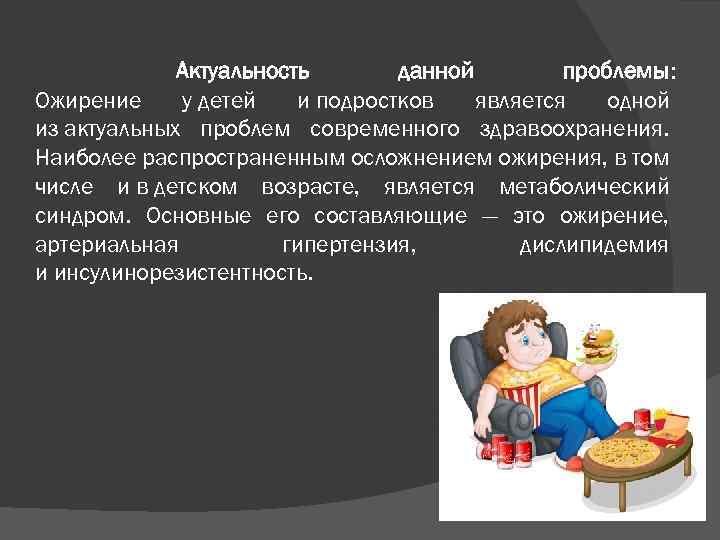 Актуальность данной проблемы: Ожирение у детей и подростков является одной из актуальных проблем современного здравоохранения. Наиболее распространенным осложнением ожирения, в том числе и в детском возрасте, является метаболический синдром. Основные его составляющие — это ожирение, артериальная гипертензия, дислипидемия и инсулинорезистентность.